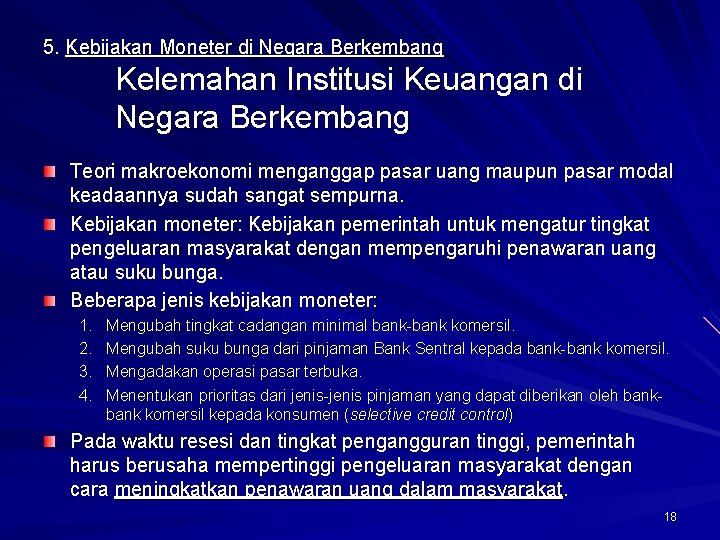 5. Kebijakan Moneter di Negara Berkembang

Kelemahan Institusi Keuangan di Negara Berkembang

Teori makroekonomi menganggap pasar uang maupun pasar modal keadaannya sudah sangat sempurna.

Kebijakan moneter: Kebijakan pemerintah untuk mengatur tingkat pengeluaran masyarakat dengan mempengaruhi penawaran uang atau suku bunga.

Beberapa jenis kebijakan moneter:
1. Mengubah tingkat cadangan minimal bank-bank komersil.
2. Mengubah suku bunga dari pinjaman Bank Sentral kepada bank-bank komersil.
3. Mengadakan operasi pasar terbuka.
4. Menentukan prioritas dari jenis-jenis pinjaman yang dapat diberikan oleh bank-bank komersil kepada konsumen (selective credit control)

Pada waktu resesi dan tingkat pengangguran tinggi, pemerintah harus berusaha mempertinggi pengeluaran masyarakat dengan cara meningkatkan penawaran uang dalam masyarakat.

18